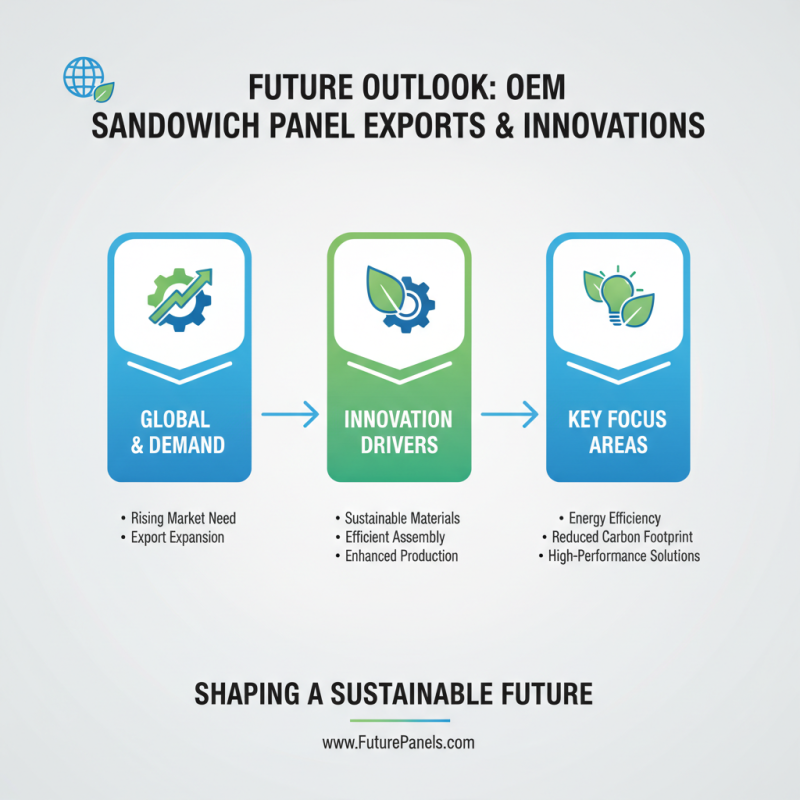 FUTURE OUTLOOK: OEM SANDOWICH PANEL EXPORTS & INNOVATIONS

GLOBAL & DEMAND

• Rising Market Need
• Export Expansion

INNOVATION DRIVERS

• Sustainable Materials
• Efficient Assembly
• Enhanced Production

KEY FOCUS AREAS

• Energy Efficiency
• Reduced Carbon Footprint
• High-Performance Solutions

SHAPING A SUSTAINABLE FUTURE

www.FuturePanels.com